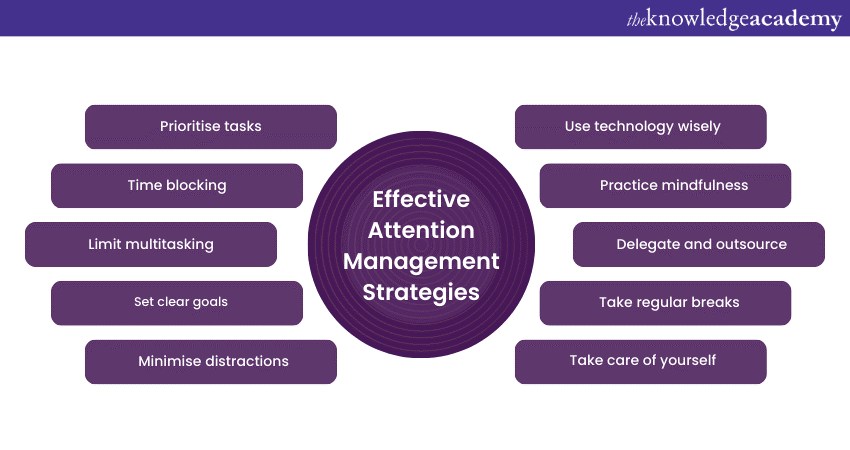 theknowledgeacademy

Prioritise tasks

Time blocking

Limit multitasking

Set clear goals

Minimise distractions

Effective Attention Management Strategies

Use technology wisely

Practice mindfulness

Delegate and outsource

Take regular breaks

Take care of yourself